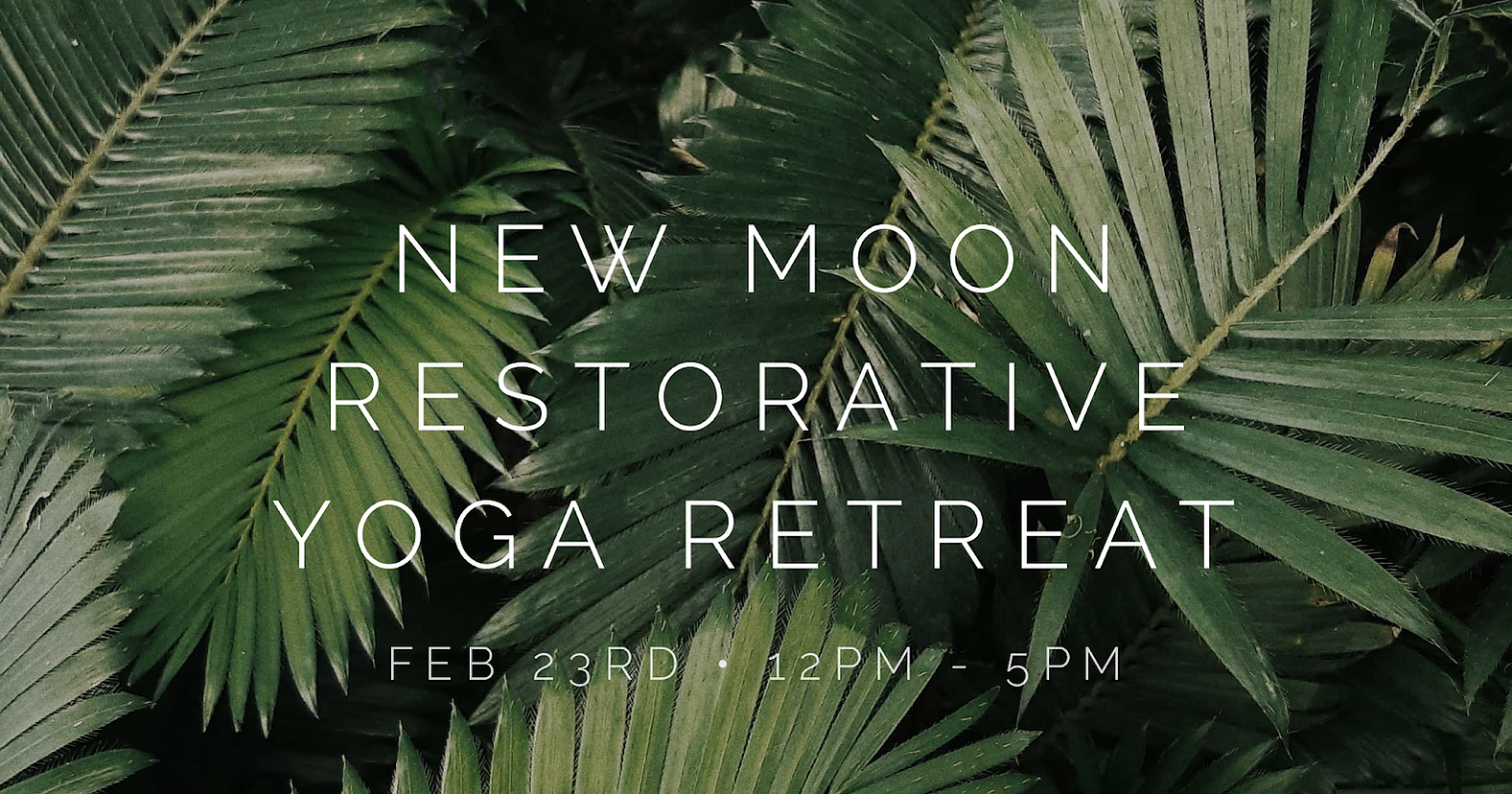 NEW MOON
RESTORATIVE
YOGA RETREAT

FEB 23RD • 12PM - 5PM